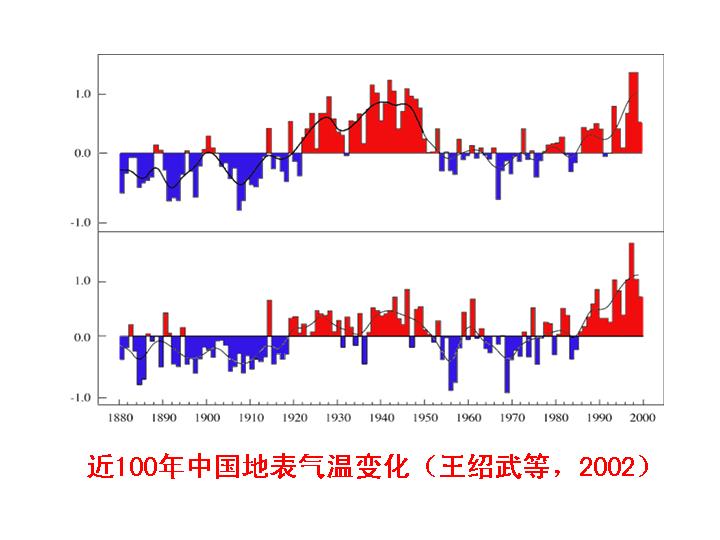 1.0
0.0
-1.0
1.0
0.0
-1.0
1880 1890 1900 1910 1920 1930 1940 1950 1960 1970 1980 1990 2000

近100年中国地表气温变化（王绍武等，2002）